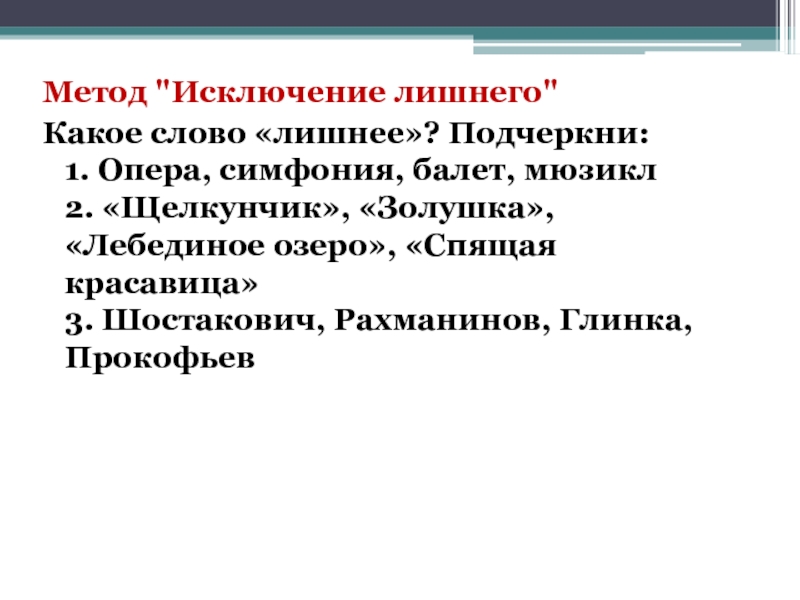 Метод "Исключение лишнего"

Какое слово «лишнее»? Подчеркни:
1. Опера, симфония, балет, мюзикл
2. «Щелкунчик», «Золушка», «Лебединое озеро», «Спящая красавица»
3. Шостакович, Рахманинов, Глинка, Прокофьев